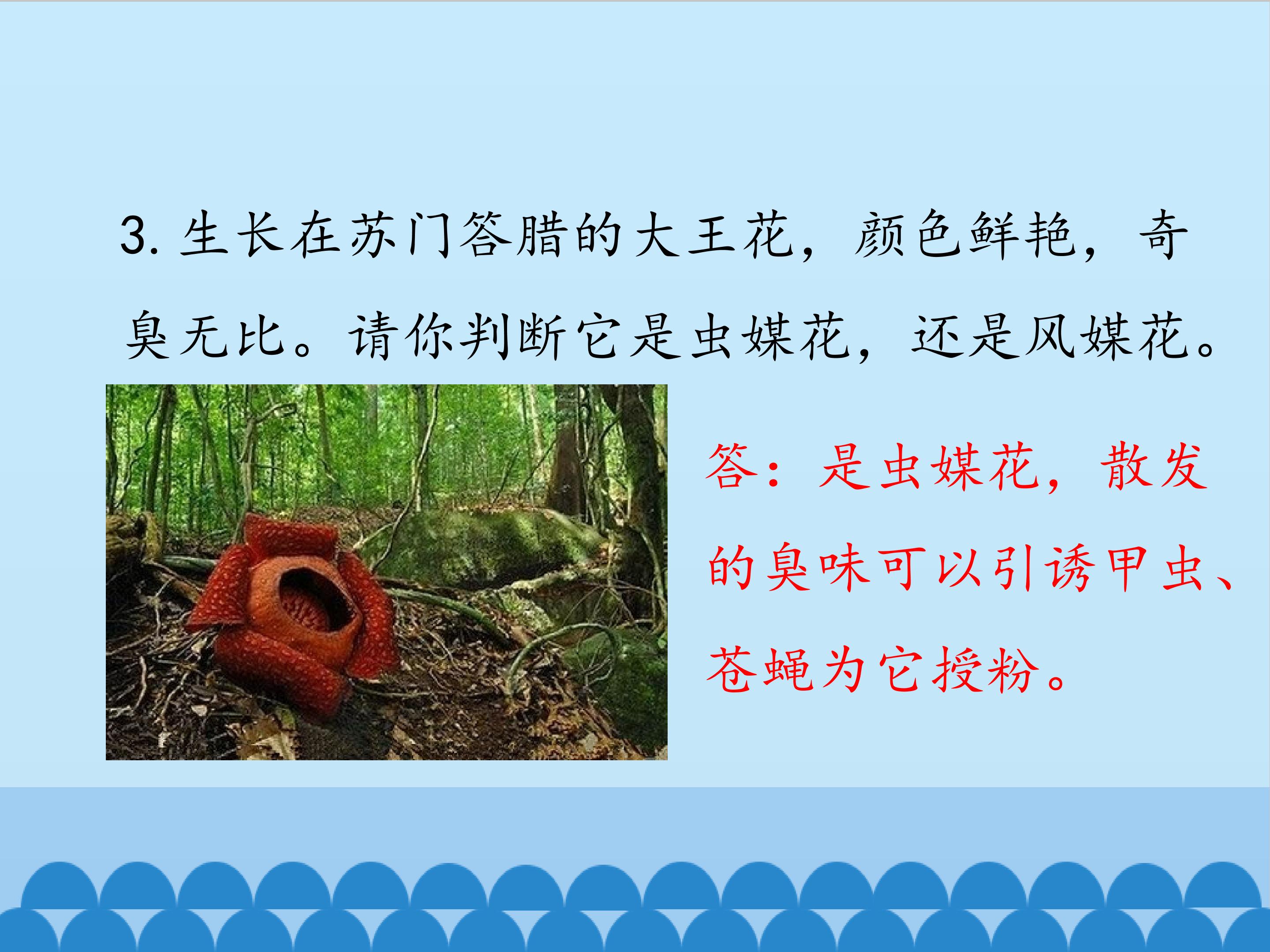 3. 生长在苏门答腊的大王花，颜色鲜艳，奇臭无比。请你判断它是虫媒花，还是风媒花。

答：是虫媒花，散发的臭味可以引诱甲虫、苍蝇为它授粉。